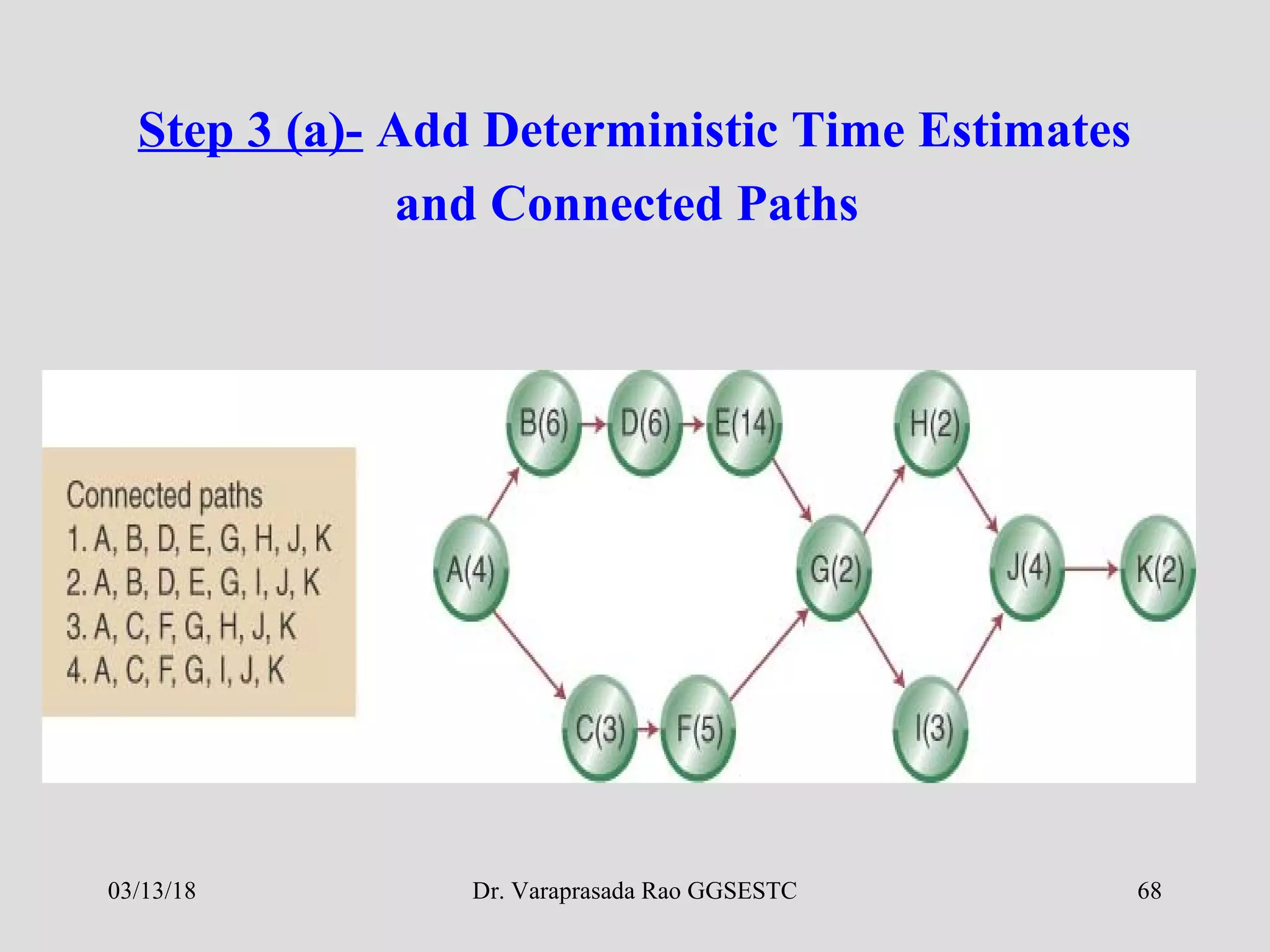 Step 3 (a)- Add Deterministic Time Estimates and Connected Paths

Connected paths
1. A, B, D, E, G, H, J, K
2. A, B, D, E, G, I, J, K
3. A, C, F, G, H, J, K
4. A, C, F, G, I, J, K

B(6) D(6) E(14) H(2)
A(4) G(2) J(4) K(2)
C(3) F(5) I(3)

03/13/18 Dr. Varaprasada Rao GGSESTC 68